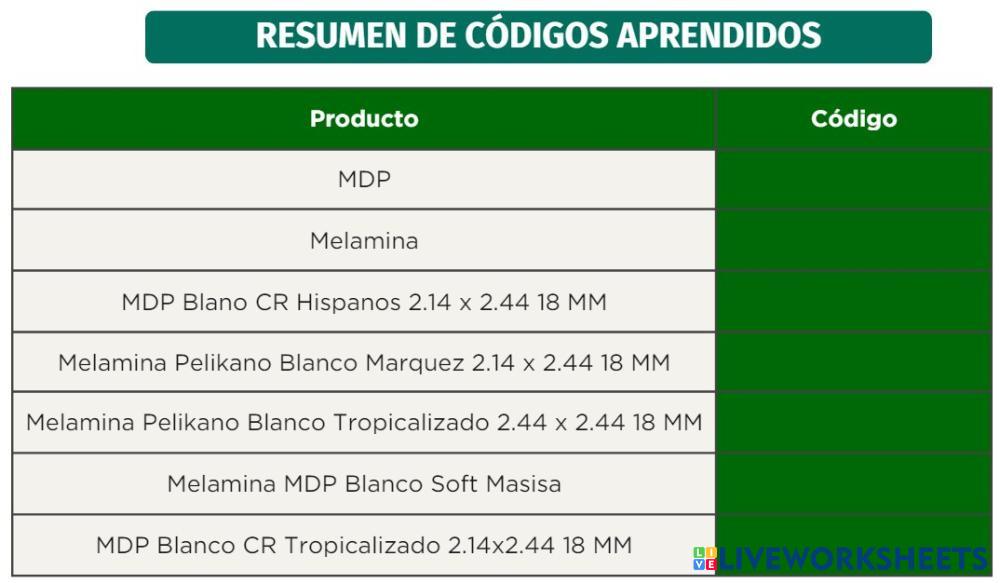 RESUMEN DE CÓDIGOS APRENDIDOS

| Producto | Código |
|---|---|
| MDP | |
| Melamina | |
| MDP Blano CR Hispanos 2.14 x 2.44 18 MM | |
| Melamina Pelikano Blanco Marquez 2.14 x 2.44 18 MM | |
| Melamina Pelikano Blanco Tropicalizado 2.44 x 2.44 18 MM | |
| Melamina MDP Blanco Soft Masisa | |
| MDP Blanco CR Tropicalizado 2.14x2.44 18 MM | |

LIVEWORKSHEETS